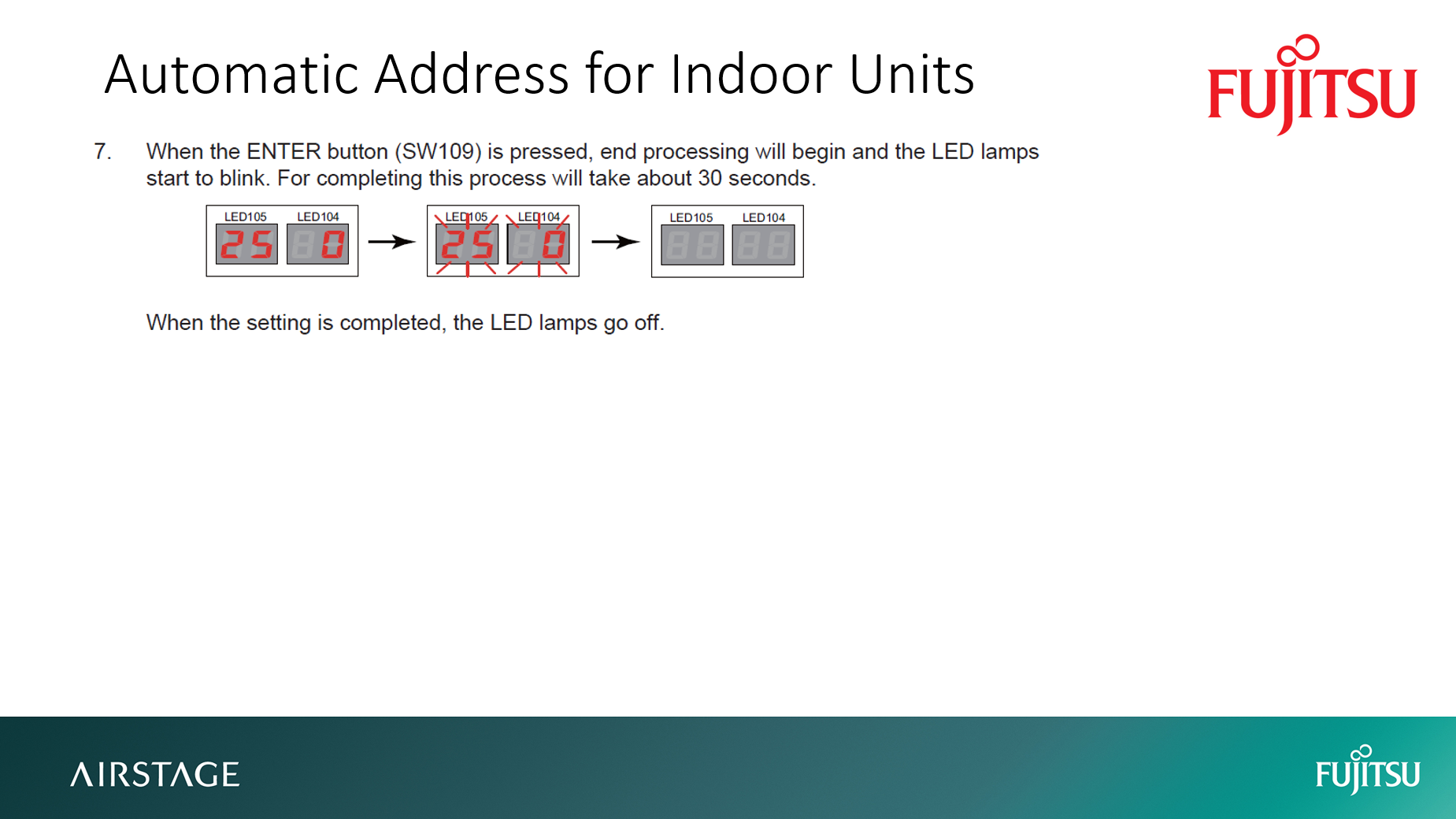 Automatic Address for Indoor Units

FUJITSU

7. When the ENTER button (SW109) is pressed, end processing will begin and the LED lamps start to blink. For completing this process will take about 30 seconds.

LED105 LED104
25 0

LED105 LED104
25 0

LED105 LED104

When the setting is completed, the LED lamps go off.

AIRSTAGE

FUJITSU